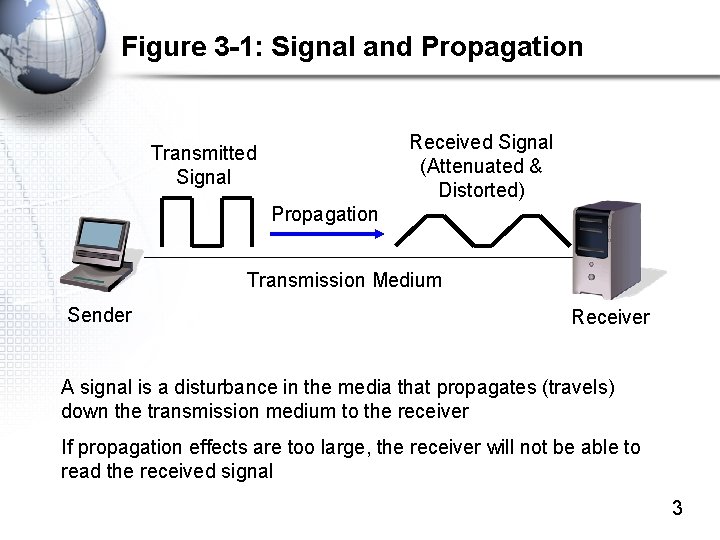 Figure 3-1: Signal and Propagation

Transmitted Signal

Received Signal (Attenuated & Distorted)

Propagation

Transmission Medium

Sender

Receiver

A signal is a disturbance in the media that propagates (travels) down the transmission medium to the receiver

If propagation effects are too large, the receiver will not be able to read the received signal

3